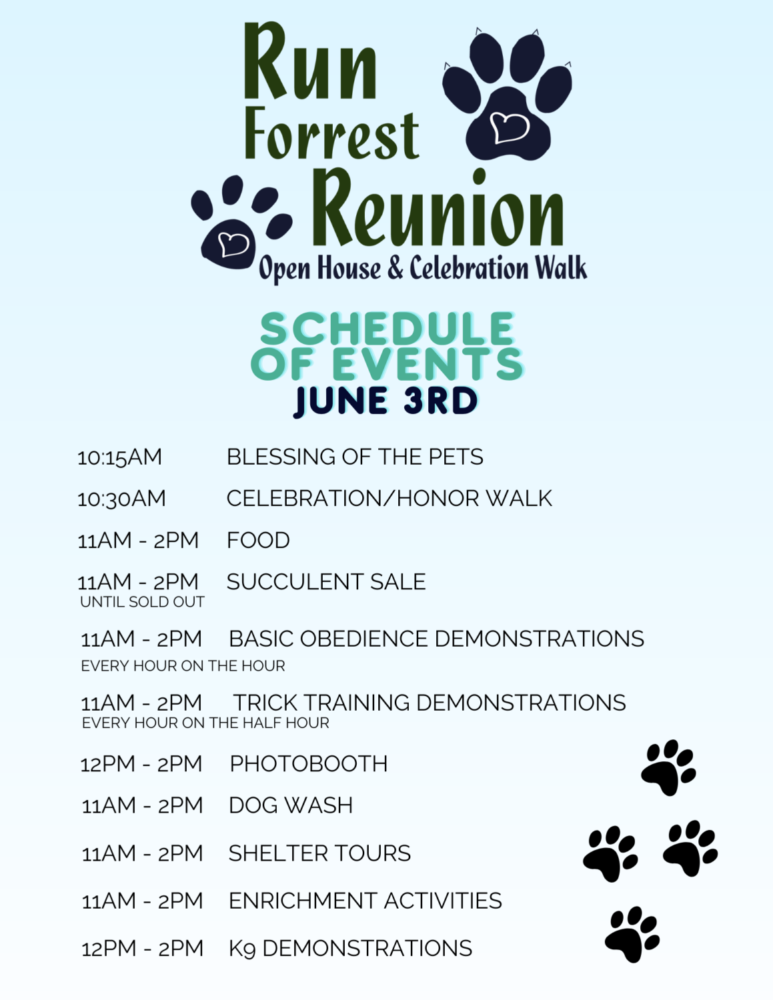 Run Forrest Reunion
Open House & Celebration Walk

SCHEDULE OF EVENTS
JUNE 3RD

10:15AM BLESSING OF THE PETS

10:30AM CELEBRATION/HONOR WALK

11AM - 2PM FOOD

11AM - 2PM SUCCULENT SALE
UNTIL SOLD OUT

11AM - 2PM BASIC OBEDIENCE DEMONSTRATIONS
EVERY HOUR ON THE HOUR

11AM - 2PM TRICK TRAINING DEMONSTRATIONS
EVERY HOUR ON THE HALF HOUR

12PM - 2PM PHOTOBOOTH

11AM - 2PM DOG WASH

11AM - 2PM SHELTER TOURS

11AM - 2PM ENRICHMENT ACTIVITIES

12PM - 2PM K9 DEMONSTRATIONS